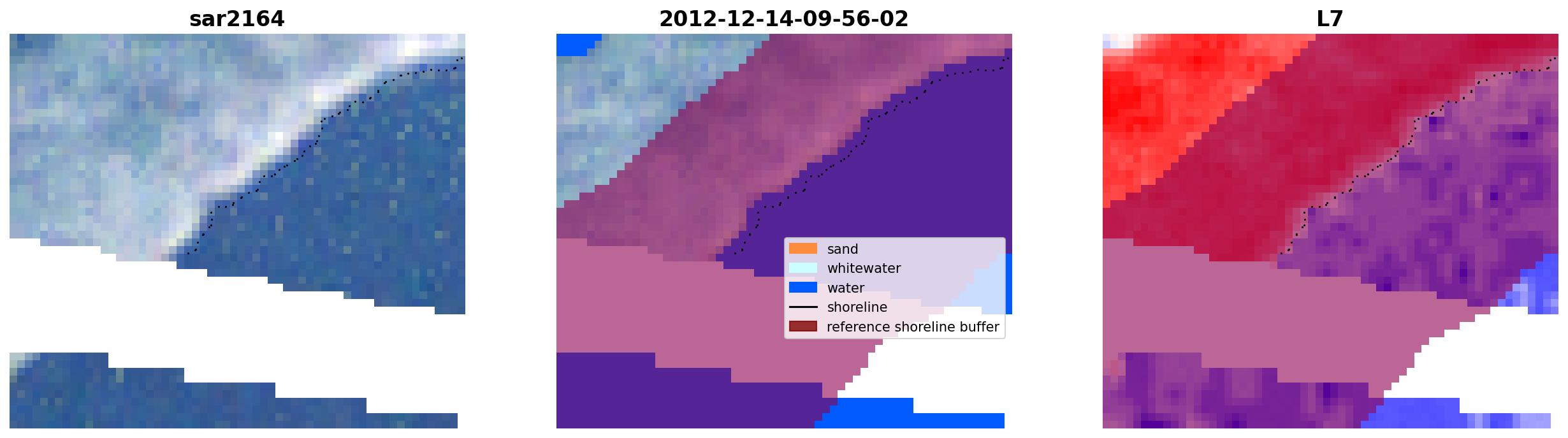 sar2164

2012-12-14-09-56-02

sand
whitewater
water
shoreline
reference shoreline buffer

L7